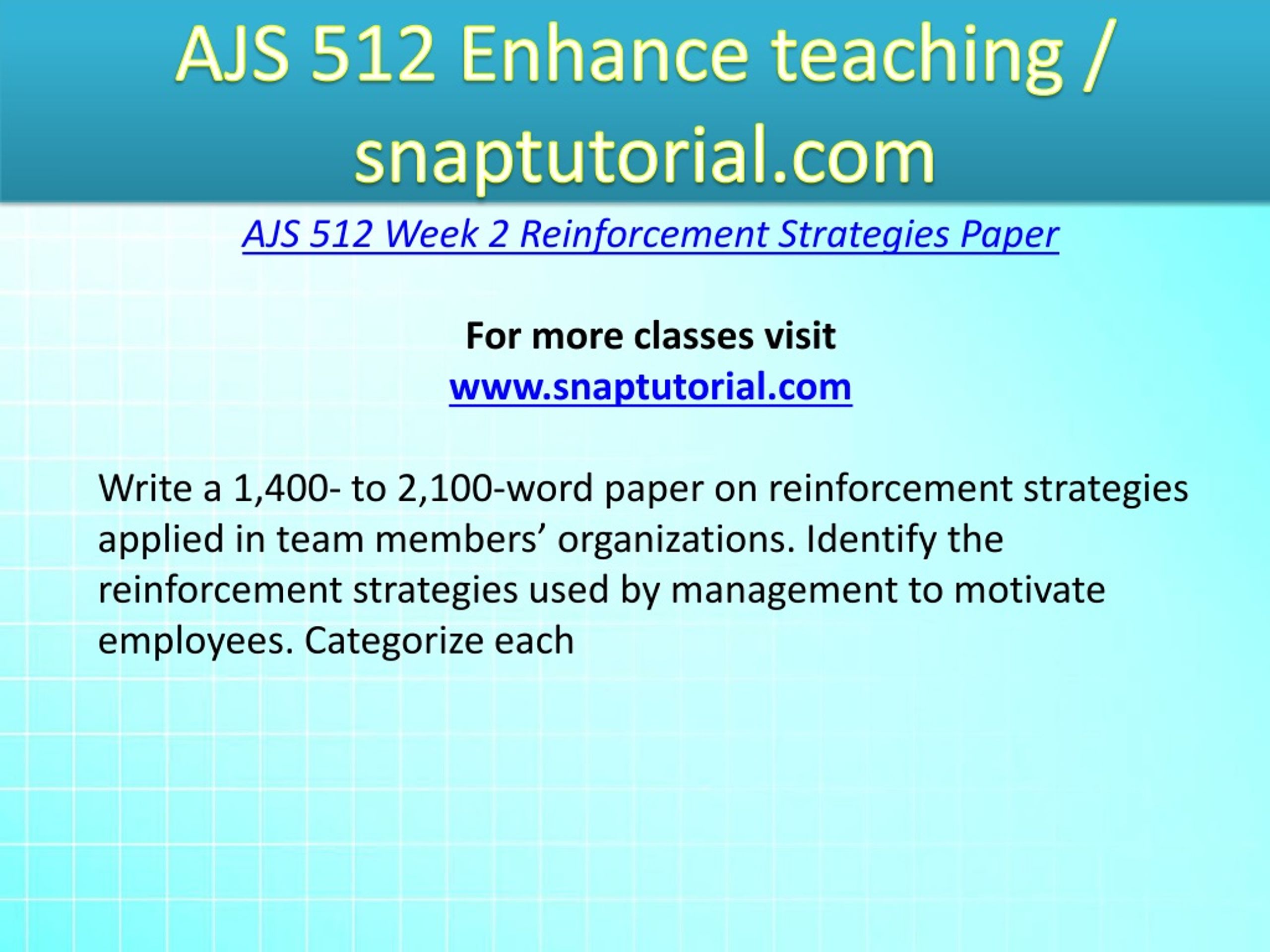 AJS 512 Enhance teaching / snaptutorial.com

AJS 512 Week 2 Reinforcement Strategies Paper

For more classes visit
www.snaptutorial.com

Write a 1,400- to 2,100-word paper on reinforcement strategies applied in team members’ organizations. Identify the reinforcement strategies used by management to motivate employees. Categorize each